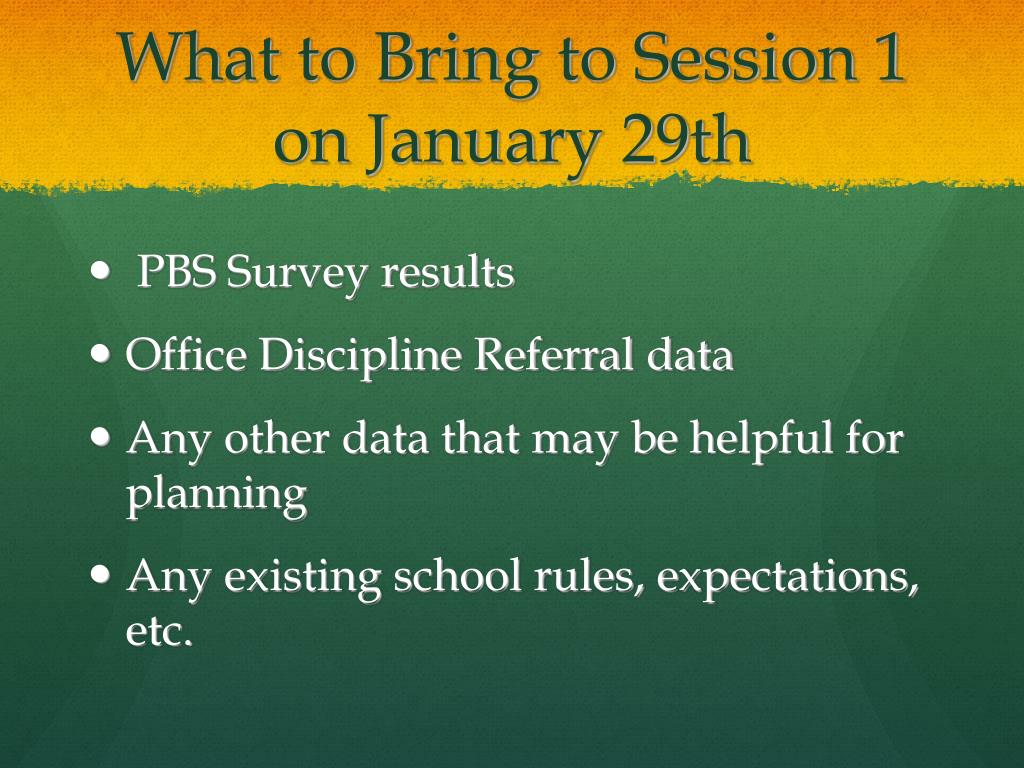 What to Bring to Session 1 on January 29th

• PBS Survey results
• Office Discipline Referral data
• Any other data that may be helpful for planning
• Any existing school rules, expectations, etc.